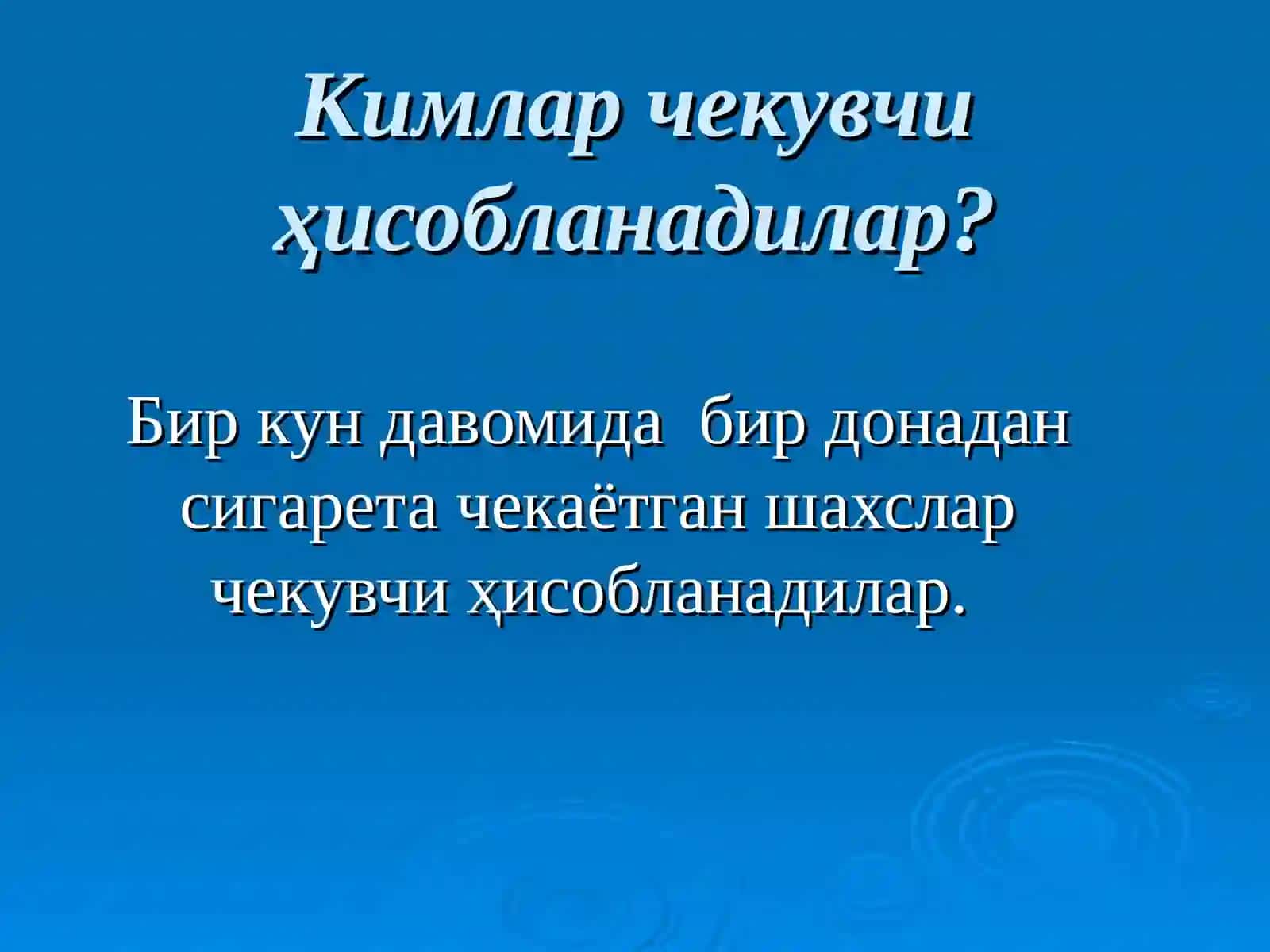 Кимлар чекувчи ҳисобланадилар?

Бир кун давомида бир донадан сигарета чекаётган шахслар чекувчи ҳисобланадилар.